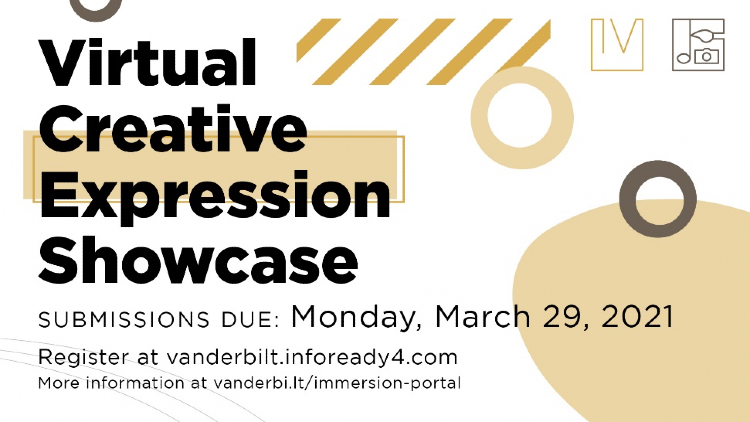 IV

Virtual Creative Expression Showcase

SUBMISSIONS DUE: Monday, March 29, 2021

Register at vanderbilt.infoready4.com
More information at vanderbi.lt/immersion-portal